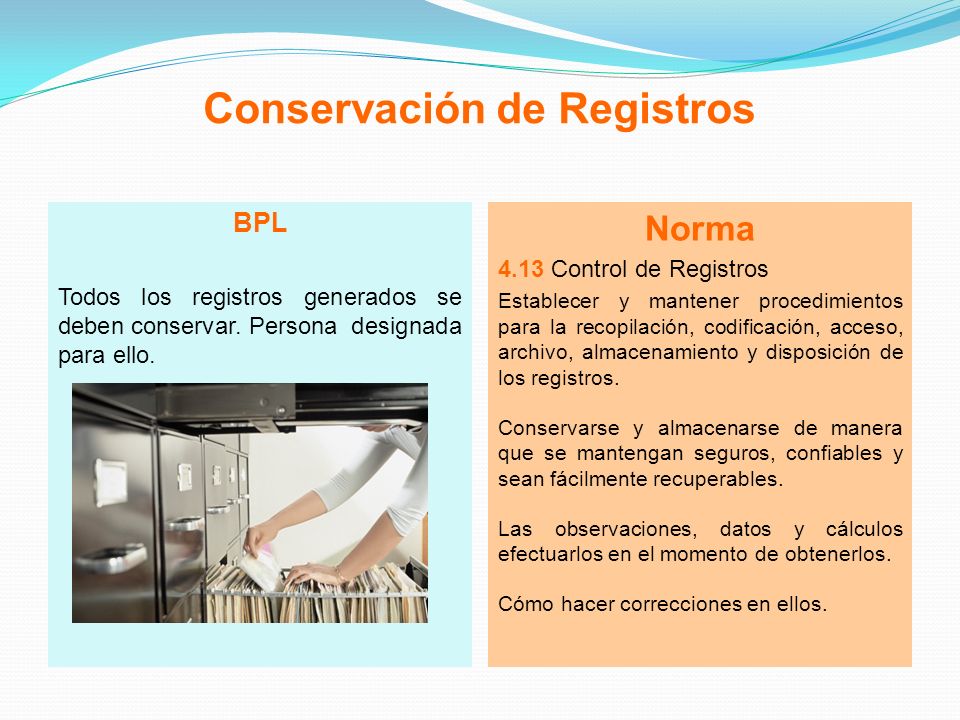 Conservación de Registros

BPL

Todos los registros generados se deben conservar. Persona designada para ello.

Norma

4.13 Control de Registros

Establecer y mantener procedimientos para la recopilación, codificación, acceso, archivo, almacenamiento y disposición de los registros.

Conservarse y almacenarse de manera que se mantengan seguros, confiables y sean fácilmente recuperables.

Las observaciones, datos y cálculos efectuarlos en el momento de obtenerlos.

Cómo hacer correcciones en ellos.